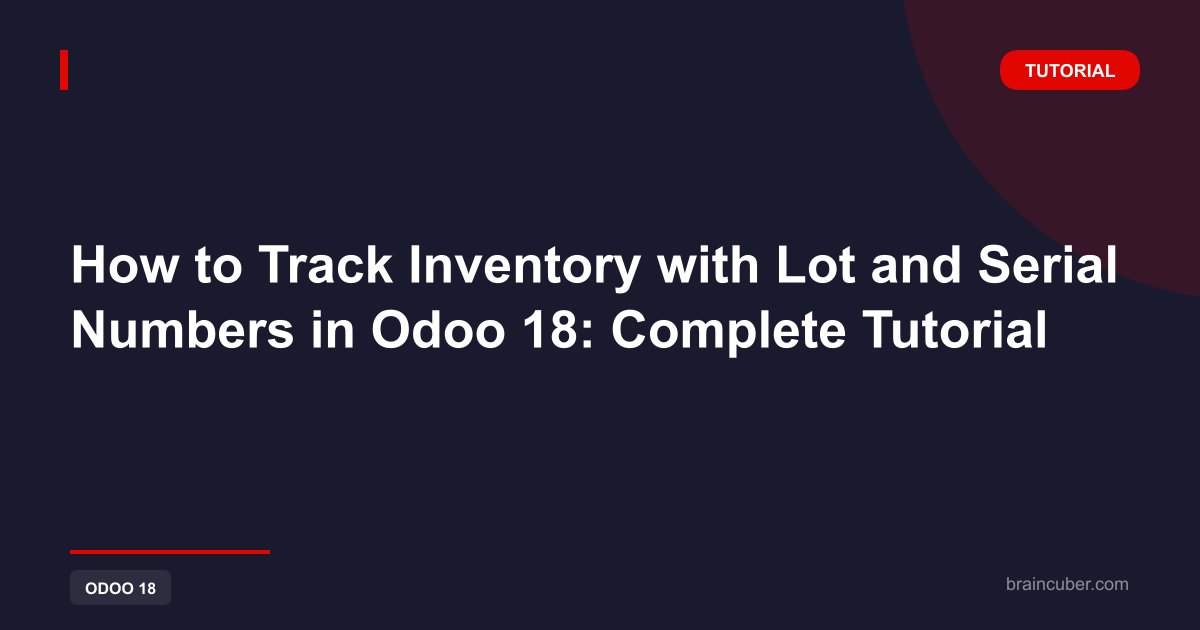 TUTORIAL

How to Track Inventory with Lot and Serial Numbers in Odoo 18: Complete Tutorial

ODOO 18

braincuber.com